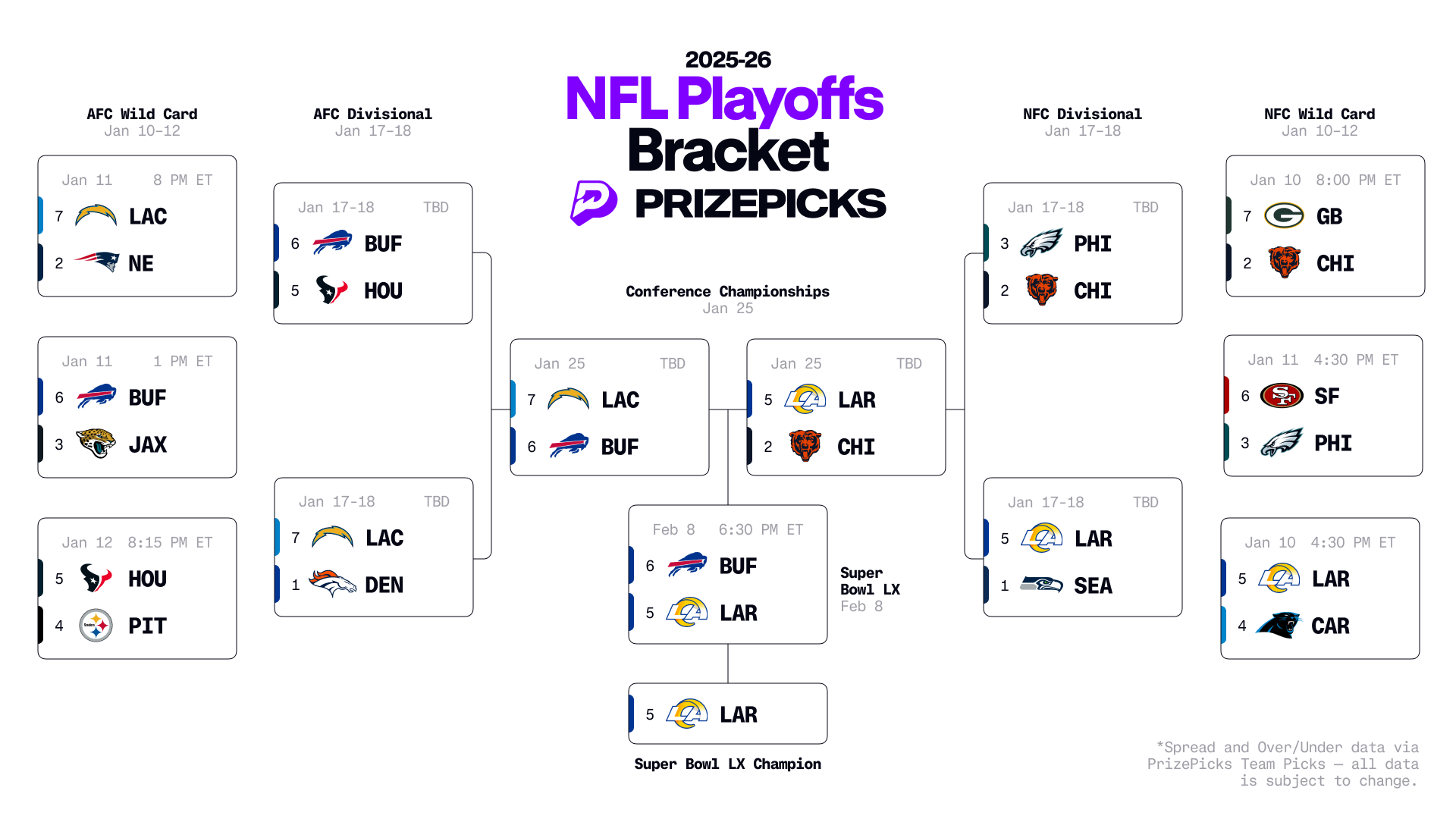 2025-26
NFL Playoffs
Bracket
PRIZEPICKS

AFC Wild Card
Jan 10-12

Jan 11 8 PM ET
7 LAC
2 NE

Jan 11 1 PM ET
6 BUF
3 JAX

Jan 12 8:15 PM ET
5 HOU
4 PIT

AFC Divisional
Jan 17-18

Jan 17-18 TBD
6 BUF
5 HOU

Jan 17-18 TBD
7 LAC
1 DEN

Conference Championships
Jan 25

Jan 25 TBD
7 LAC
6 BUF

Jan 25 TBD
5 LAR
2 CHI

Feb 8 6:30 PM ET
6 BUF
5 LAR

Super Bowl LX
Feb 8

5 LAR

Super Bowl LX Champion

NFC Divisional
Jan 17-18

Jan 17-18 TBD
3 PHI
2 CHI

Jan 17-18 TBD
5 LAR
1 SEA

NFC Wild Card
Jan 10-12

Jan 10 8:00 PM ET
7 GB
2 CHI

Jan 11 4:30 PM ET
6 SF
3 PHI

Jan 10 4:30 PM ET
5 LAR
4 CAR

*Spread and Over/Under data via PrizePicks Team Picks — all data is subject to change.